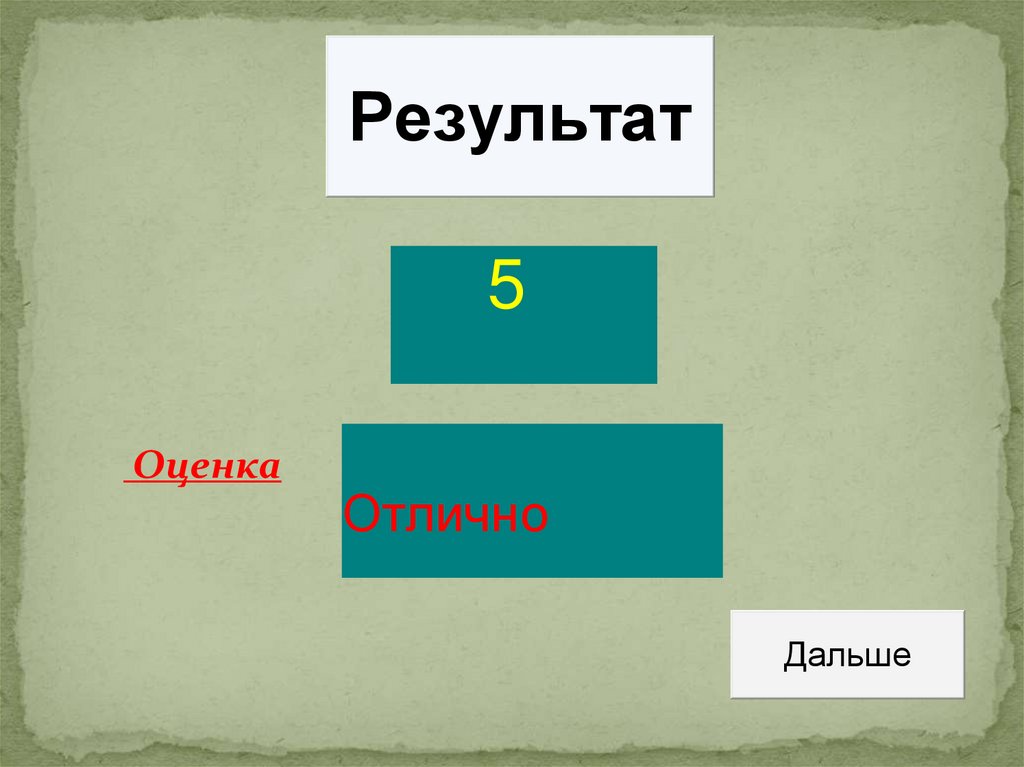 Результат

5

Оценка

Отлично

Дальше